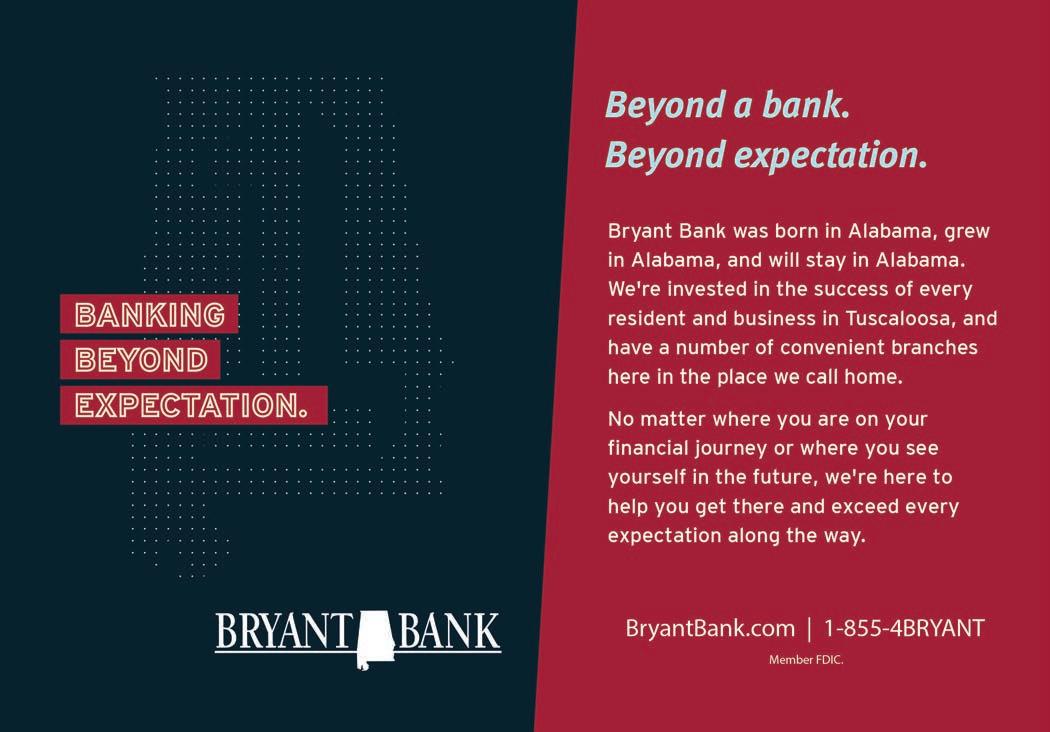 BANKING
BEYOND
EXPECTATION.

BRYANT BANK

Beyond a bank.
Beyond expectation.

Bryant Bank was born in Alabama, grew in Alabama, and will stay in Alabama. We're invested in the success of every resident and business in Tuscaloosa, and have a number of convenient branches here in the place we call home.

No matter where you are on your financial journey or where you see yourself in the future, we're here to help you get there and exceed every expectation along the way.

BryantBank.com | 1-855-4BRYANT

Member FDIC.